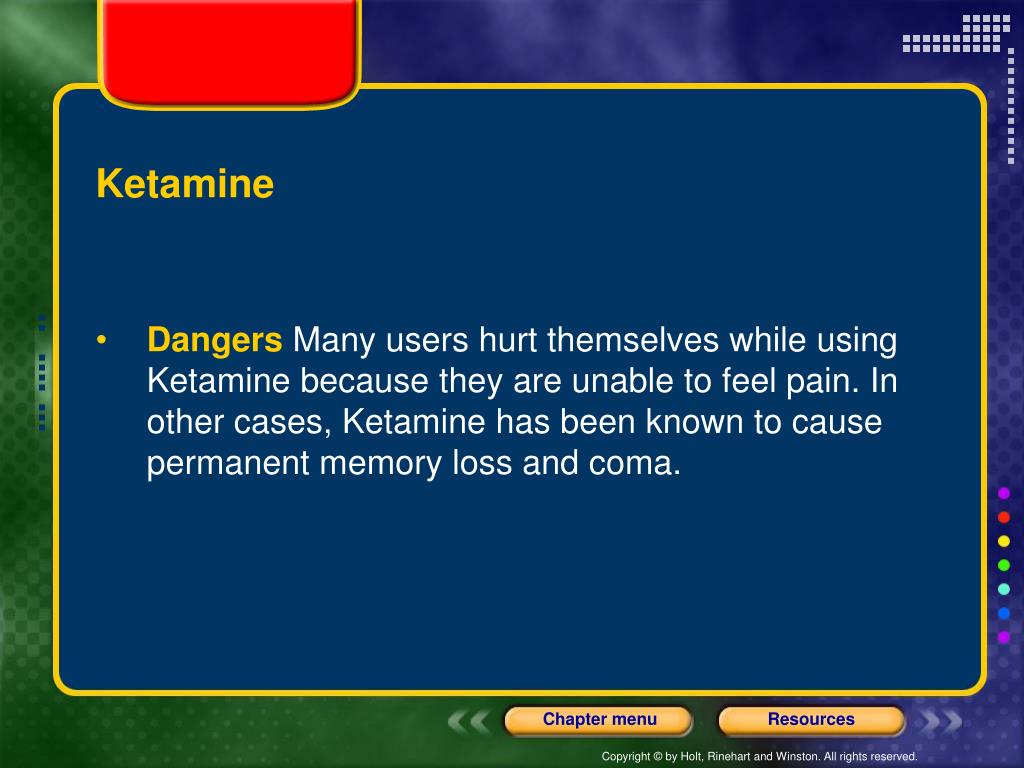 Ketamine

• Dangers Many users hurt themselves while using Ketamine because they are unable to feel pain. In other cases, Ketamine has been known to cause permanent memory loss and coma.

Chapter menu

Resources

Copyright © by Holt, Rinehart and Winston. All rights reserved.